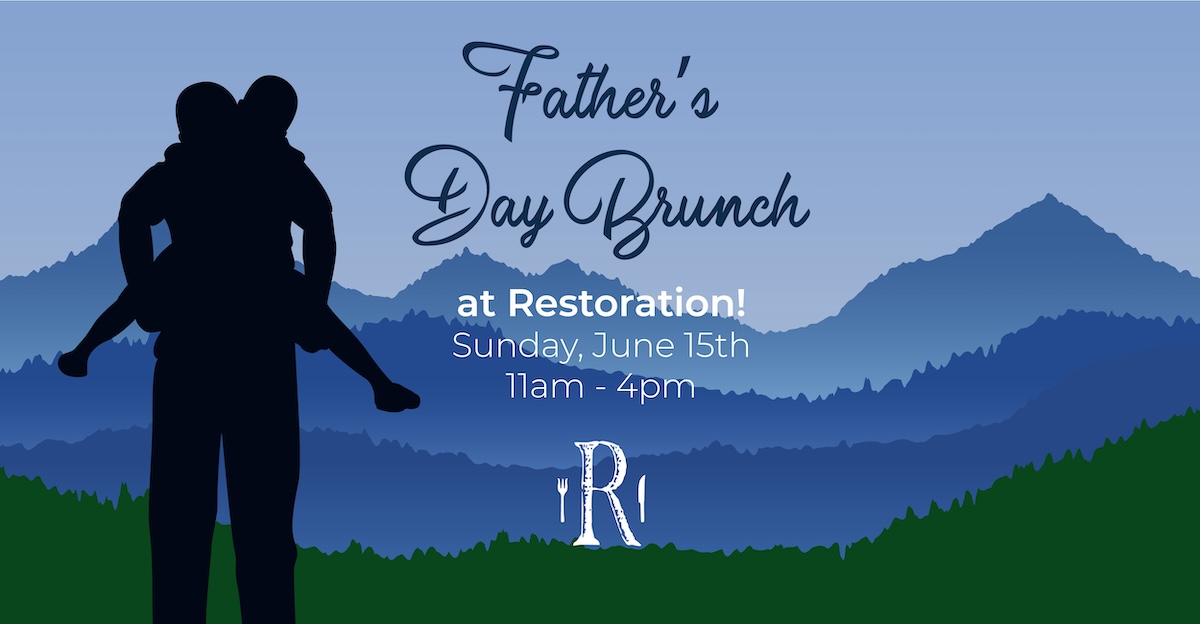 Father's Day Brunch

at Restoration!
Sunday, June 15th
11am - 4pm

R